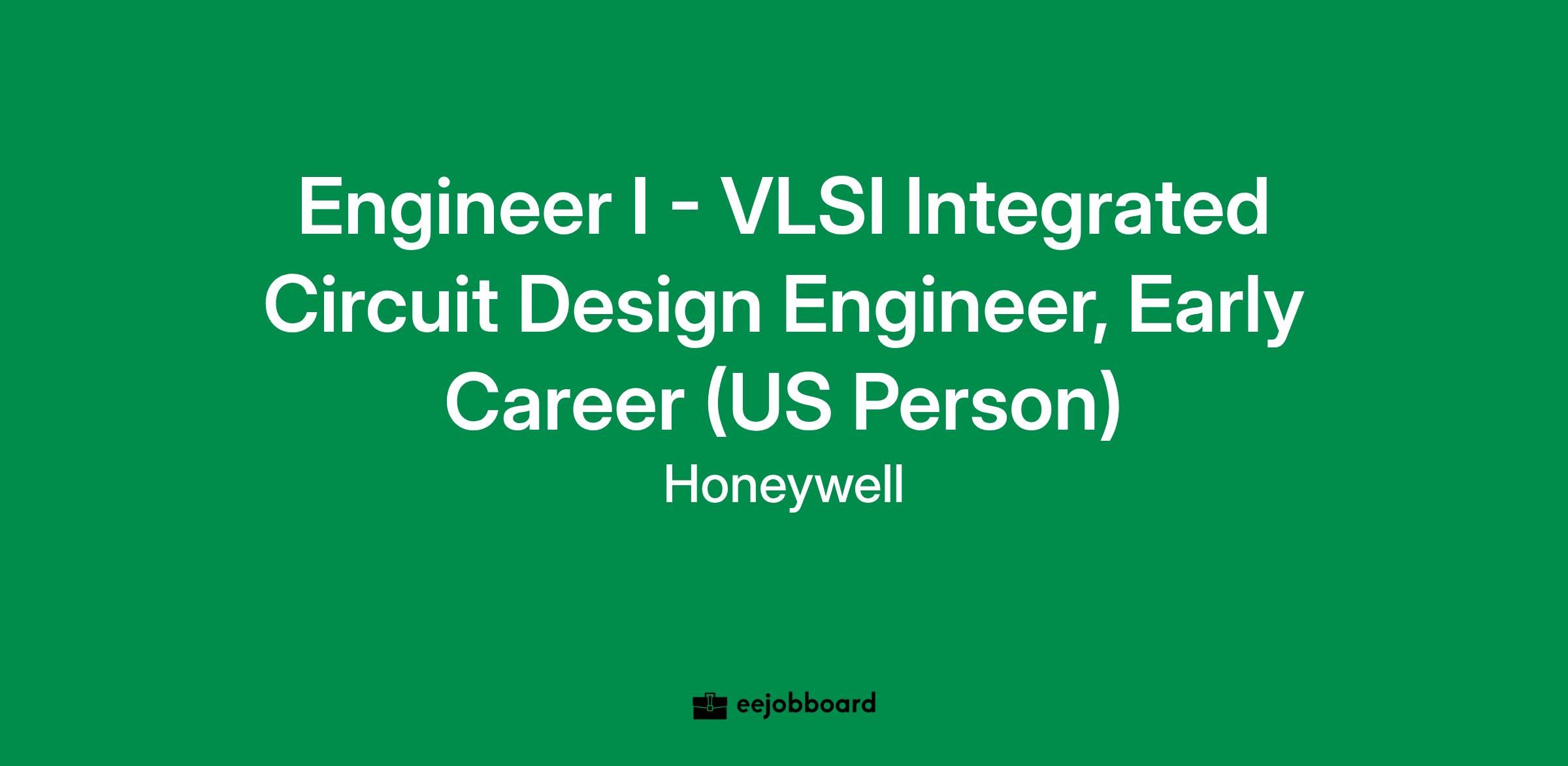 Engineer I - VLSI Integrated Circuit Design Engineer, Early Career (US Person)

Honeywell

eejobboard